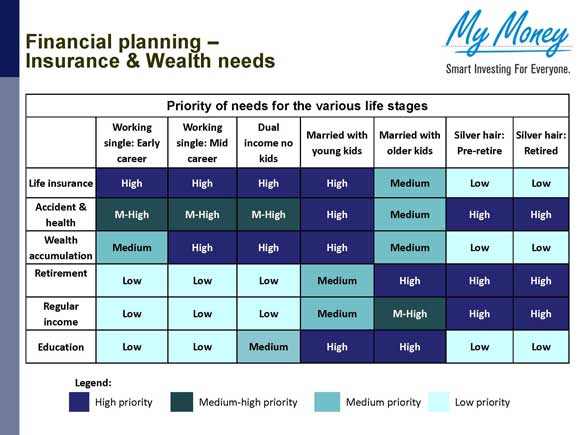 Financial planning – Insurance & Wealth needs

My Money
Smart Investing For Everyone.

Priority of needs for the various life stages

| | Working single: Early career | Working single: Mid career | Dual income no kids | Married with young kids | Married with older kids | Silver hair: Pre-retire | Silver hair: Retired |
|---|---|---|---|---|---|---|---|
| Life insurance | High | High | High | High | Medium | Low | Low |
| Accident & health | M-High | M-High | M-High | High | Medium | High | High |
| Wealth accumulation | Medium | High | High | High | Medium | Low | Low |
| Retirement | Low | Low | Low | Medium | High | High | High |
| Regular income | Low | Low | Low | Medium | M-High | High | High |
| Education | Low | Low | Medium | High | High | Low | Low |

Legend:
High priority
Medium-high priority
Medium priority
Low priority